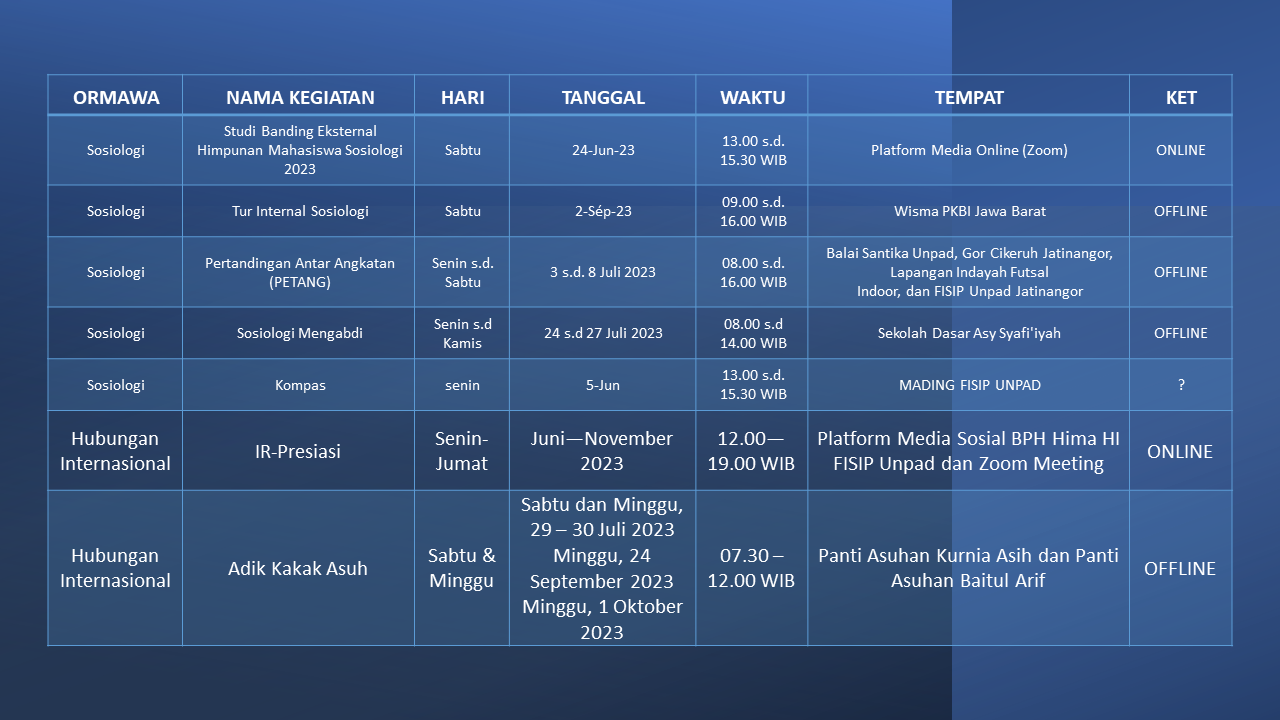 | ORMAWA | NAMA KEGIATAN | HARI | TANGGAL | WAKTU | TEMPAT | KET |
|---|---|---|---|---|---|---|
| Sosiologi | Studi Banding Eksternal Himpunan Mahasiswa Sosiologi 2023 | Sabtu | 24-Jun-23 | 13.00 s.d. 15.30 WIB | Platform Media Online (Zoom) | ONLINE |
| Sosiologi | Tur Internal Sosiologi | Sabtu | 2-Sép-23 | 09.00 s.d. 16.00 WIB | Wisma PKBI Jawa Barat | OFFLINE |
| Sosiologi | Pertandingan Antar Angkatan (PETANG) | Senin s.d. Sabtu | 3 s.d. 8 Juli 2023 | 08.00 s.d. 16.00 WIB | Balai Santika Unpad, Gor Cikeruh Jatinangor, Lapangan Indayah Futsal Indoor, dan FISIP Unpad Jatinangor | OFFLINE |
| Sosiologi | Sosiologi Mengabdi | Senin s.d Kamis | 24 s.d 27 Juli 2023 | 08.00 s.d 14.00 WIB | Sekolah Dasar Asy Syafi'iyah | OFFLINE |
| Sosiologi | Kompas | senin | 5-Jun | 13.00 s.d. 15.30 WIB | MADING FISIP UNPAD | ? |
| Hubungan Internasional | IR-Presiasi | Senin-Jumat | Juni—November 2023 | 12.00—19.00 WIB | Platform Media Sosial BPH Hima HI FISIP Unpad dan Zoom Meeting | ONLINE |
| Hubungan Internasional | Adik Kakak Asuh | Sabtu & Minggu | Sabtu dan Minggu, 29 – 30 Juli 2023 Minggu, 24 September 2023 Minggu, 1 Oktober 2023 | 07.30 – 12.00 WIB | Panti Asuhan Kurnia Asih dan Panti Asuhan Baitul Arif | OFFLINE |